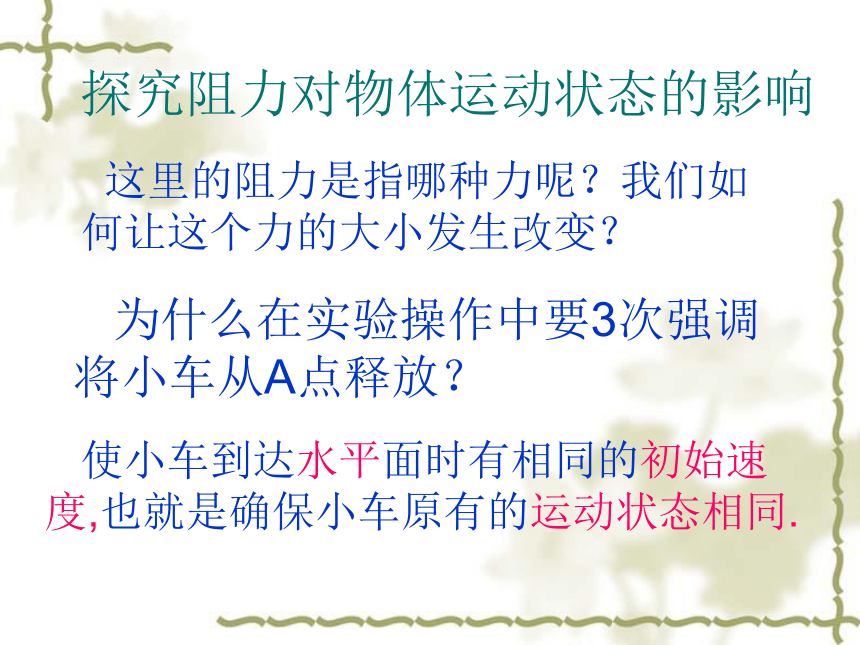 探究阻力对物体运动状态的影响

这里的阻力是指哪种力呢？我们如何让这个力的大小发生改变？

为什么在实验操作中要3次强调将小车从A点释放？

使小车到达水平面时有相同的初始速度,也就是确保小车原有的运动状态相同.